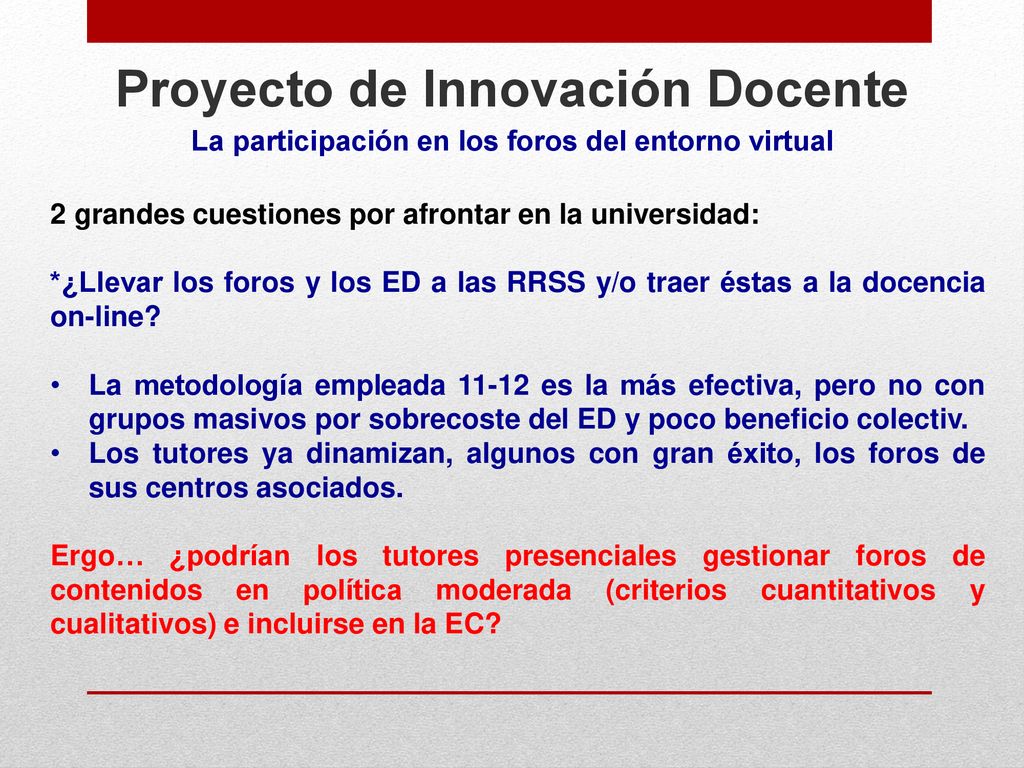 Proyecto de Innovación Docente

La participación en los foros del entorno virtual

2 grandes cuestiones por afrontar en la universidad:

*¿Llevar los foros y los ED a las RRSS y/o traer éstas a la docencia on-line?

• La metodología empleada 11-12 es la más efectiva, pero no con grupos masivos por sobrecoste del ED y poco beneficio colectiv.
• Los tutores ya dinamizan, algunos con gran éxito, los foros de sus centros asociados.

Ergo… ¿podrían los tutores presenciales gestionar foros de contenidos en política moderada (criterios cuantitativos y cualitativos) e incluirse en la EC?